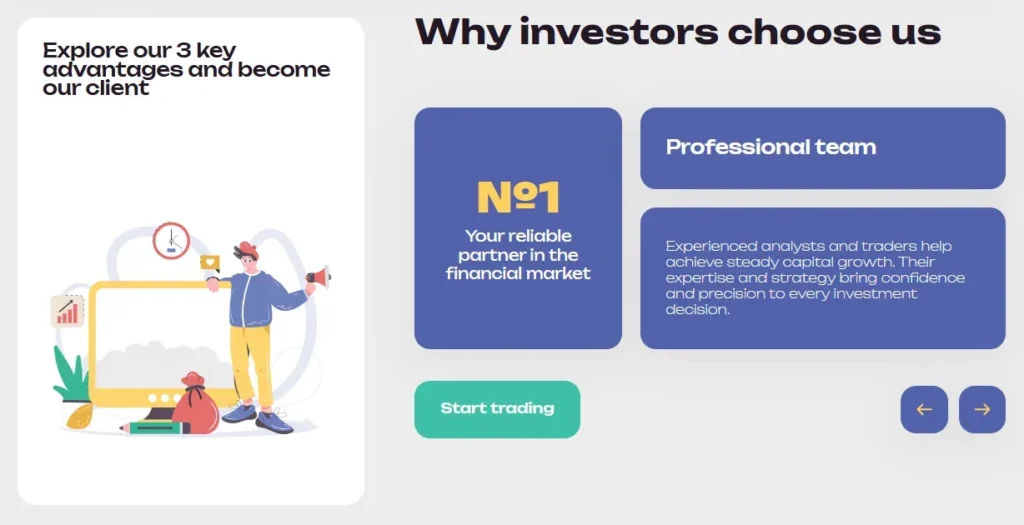 Explore our 3 key advantages and become our client

Why investors choose us

№1
Your reliable partner in the financial market

Professional team

Experienced analysts and traders help achieve steady capital growth. Their expertise and strategy bring confidence and precision to every investment decision.

Start trading

←

→